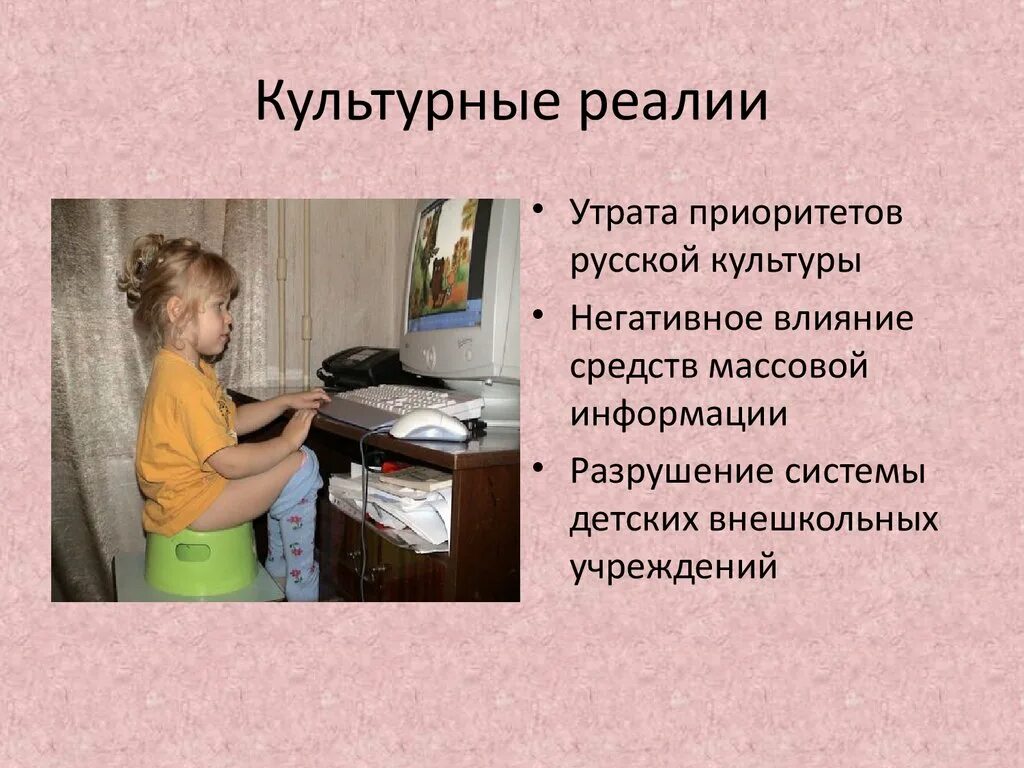 Культурные реалии

• Утрата приоритетов русской культуры
• Негативное влияние средств массовой информации
• Разрушение системы детских внешкольных учреждений